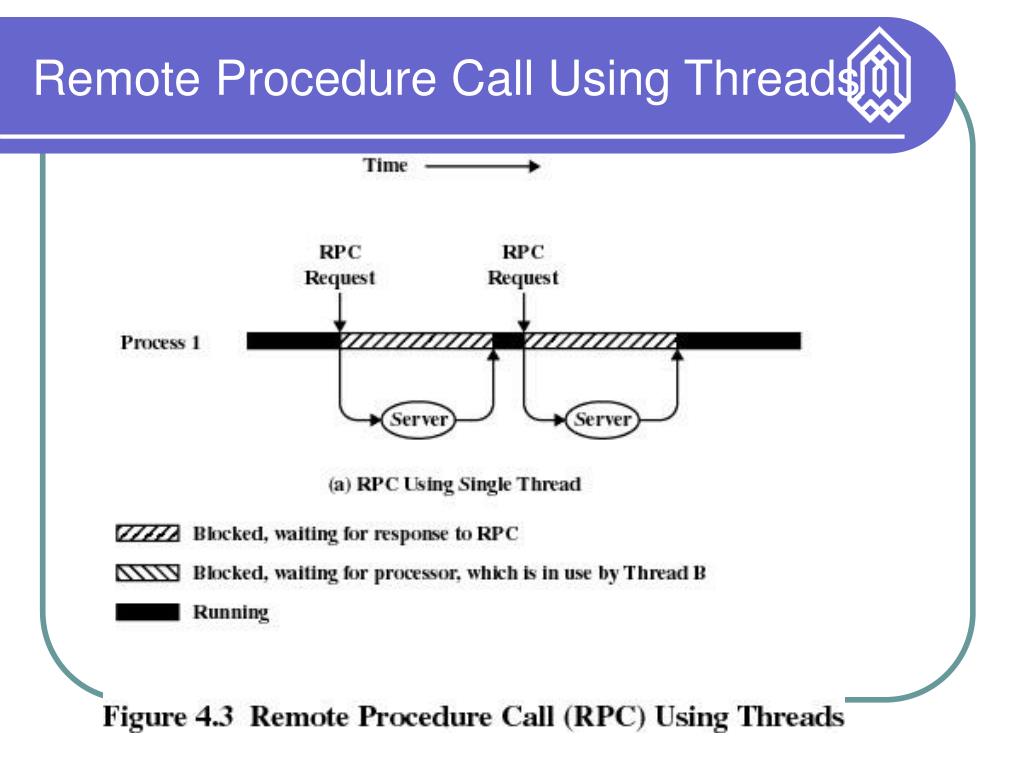 Remote Procedure Call Using Threads

Time

RPC Request

RPC Request

Process 1

Server

Server

(a) RPC Using Single Thread

Blocked, waiting for response to RPC

Blocked, waiting for processor, which is in use by Thread B

Running

Figure 4.3 Remote Procedure Call (RPC) Using Threads